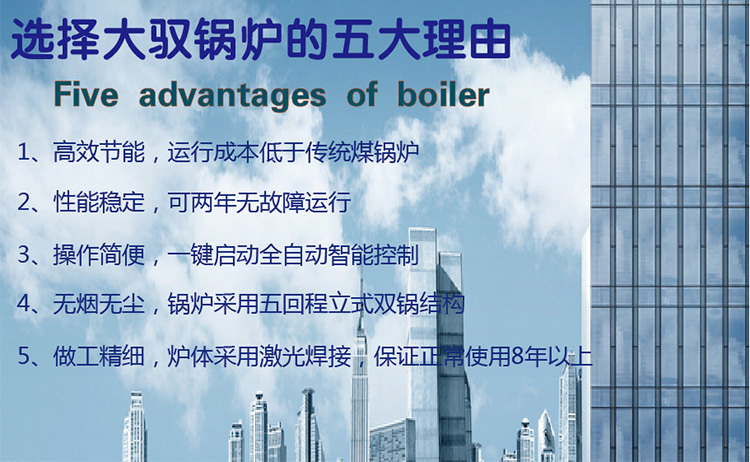 选择大驭锅炉的五大理由

Five advantages of boiler

1、高效节能，运行成本低于传统煤锅炉

2、性能稳定，可两年无故障运行

3、操作简便，一键启动全自动智能控制

4、无烟无尘，锅炉采用五回程立式双锅结构

5、做工精细，炉体采用激光焊接，保证正常使用8年以上